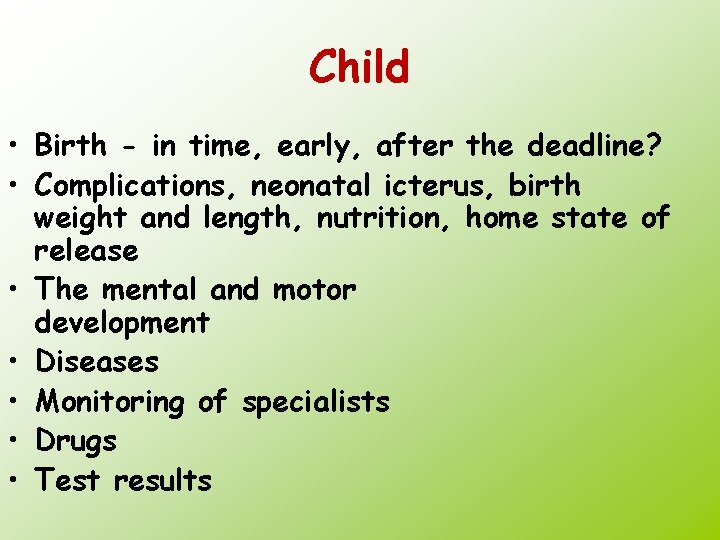 Child

• Birth - in time, early, after the deadline?
• Complications, neonatal icterus, birth weight and length, nutrition, home state of release
• The mental and motor development
• Diseases
• Monitoring of specialists
• Drugs
• Test results